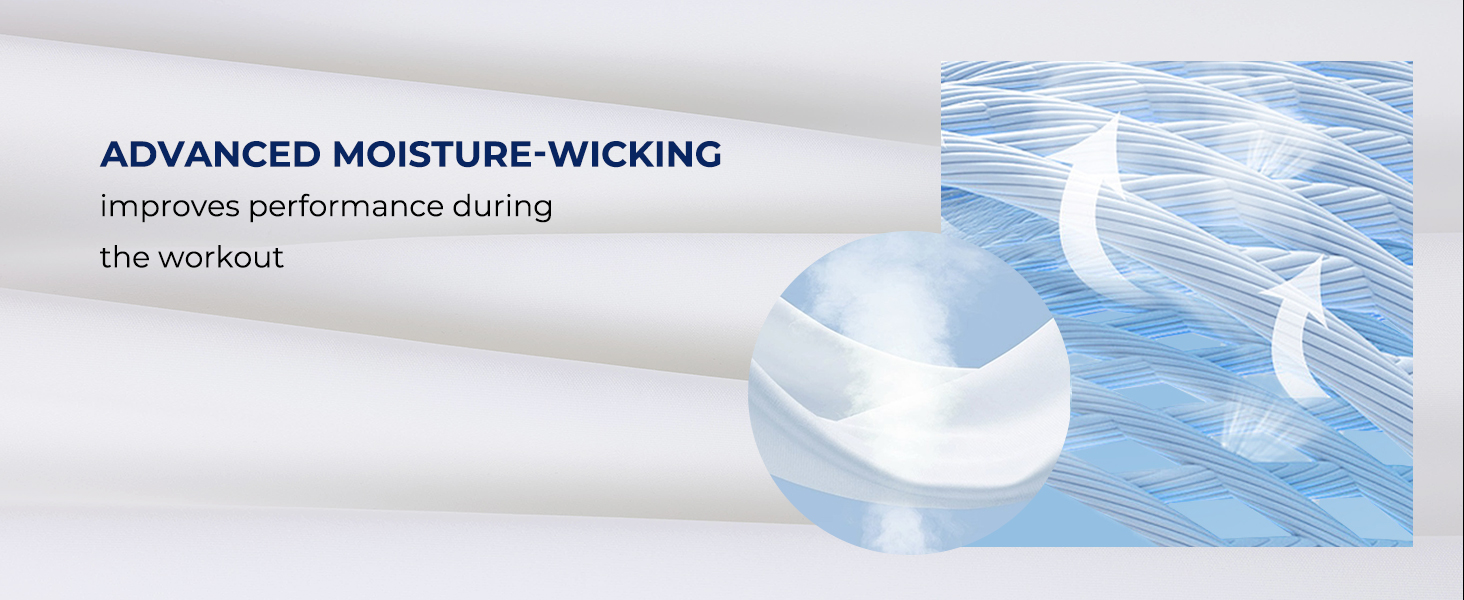 ADVANCED MOISTURE-WICKING

improves performance during the workout